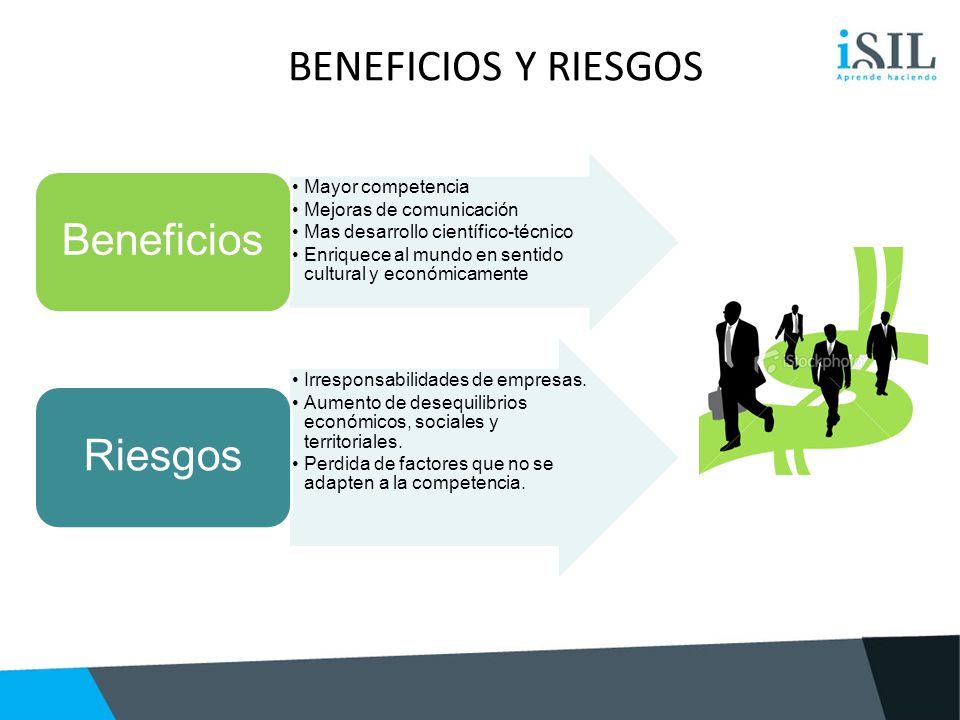 BENEFICIOS Y RIESGOS

iSIL
Aprende haciendo

Beneficios

• Mayor competencia
• Mejoras de comunicación
• Mas desarrollo científico-técnico
• Enriquece al mundo en sentido cultural y económicamente

Riesgos

• Irresponsabilidades de empresas.
• Aumento de desequilibrios económicos, sociales y territoriales.
• Perdida de factores que no se adapten a la competencia.

iStockphoto